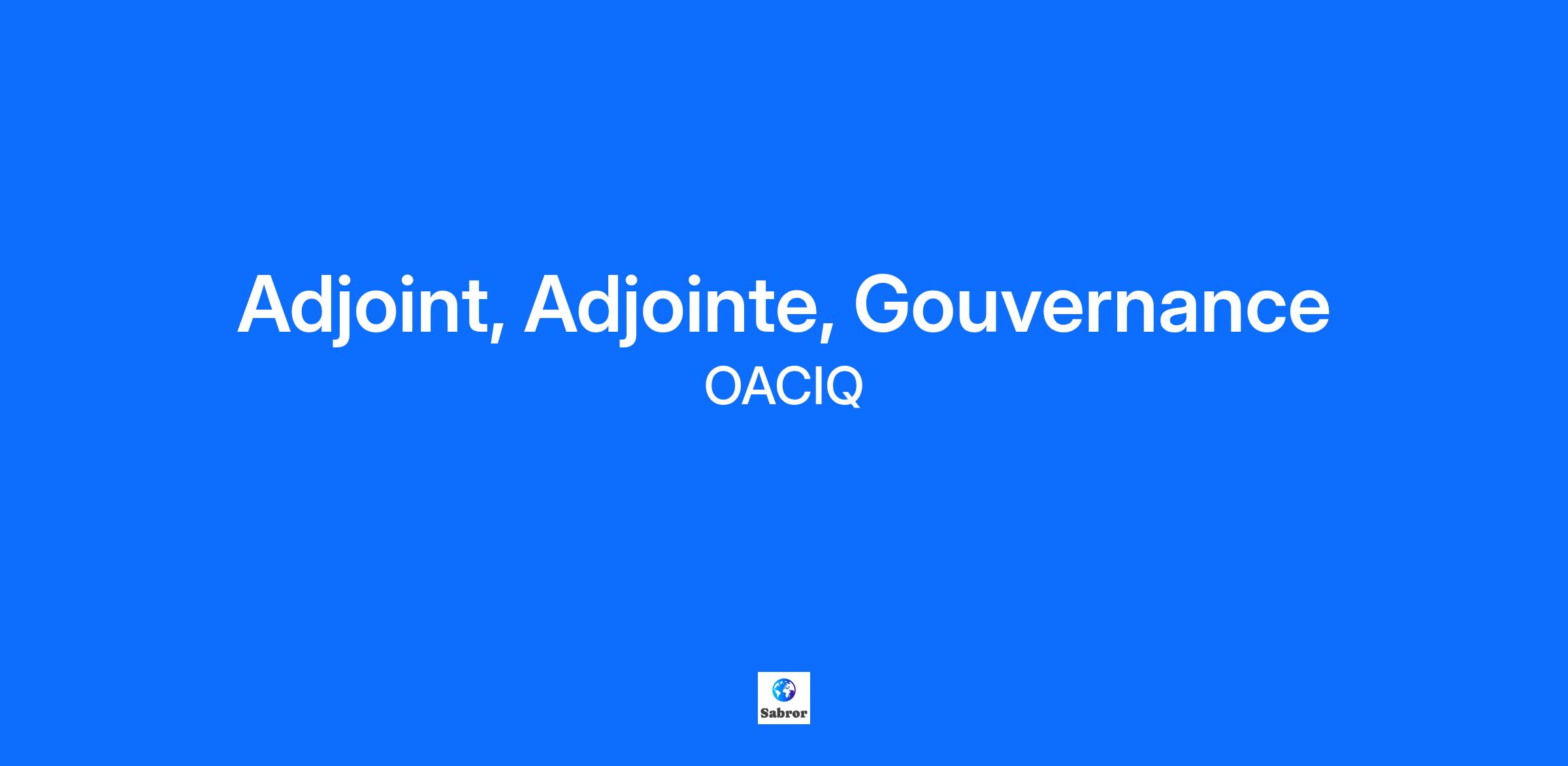 Adjoint, Adjointe, Gouvernance
OACIQ

Sabror